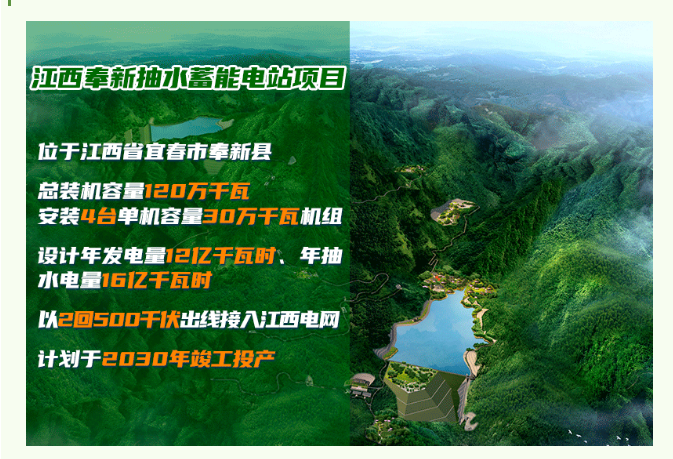 江西奉新抽水蓄能电站项目

位于江西省宜春市奉新县

总装机容量120万千瓦
安装4台单机容量30万千瓦机组

设计年发电量12亿千瓦时、年抽水电量16亿千瓦时

以2回500千伏出线接入江西电网

计划于2030年竣工投产